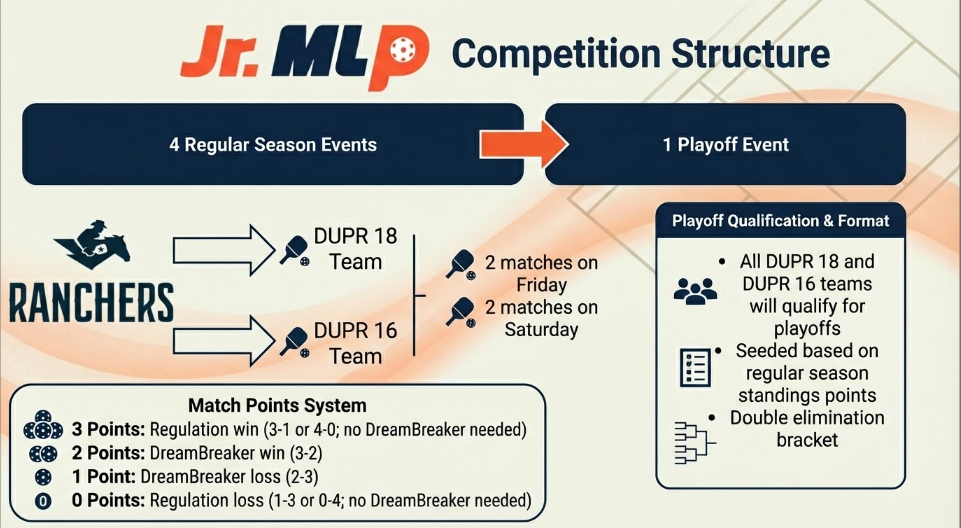 Jr. MLP Competition Structure

4 Regular Season Events

1 Playoff Event

RANCHERS

DUPR 18 Team

DUPR 16 Team

2 matches on Friday

2 matches on Saturday

Playoff Qualification & Format

• All DUPR 18 and DUPR 16 teams will qualify for playoffs

• Seeded based on regular season standings points

• Double elimination bracket

Match Points System

3 Points: Regulation win (3-1 or 4-0; no DreamBreaker needed)

2 Points: DreamBreaker win (3-2)

1 Point: DreamBreaker loss (2-3)

0

0 Points: Regulation loss (1-3 or 0-4; no DreamBreaker needed)